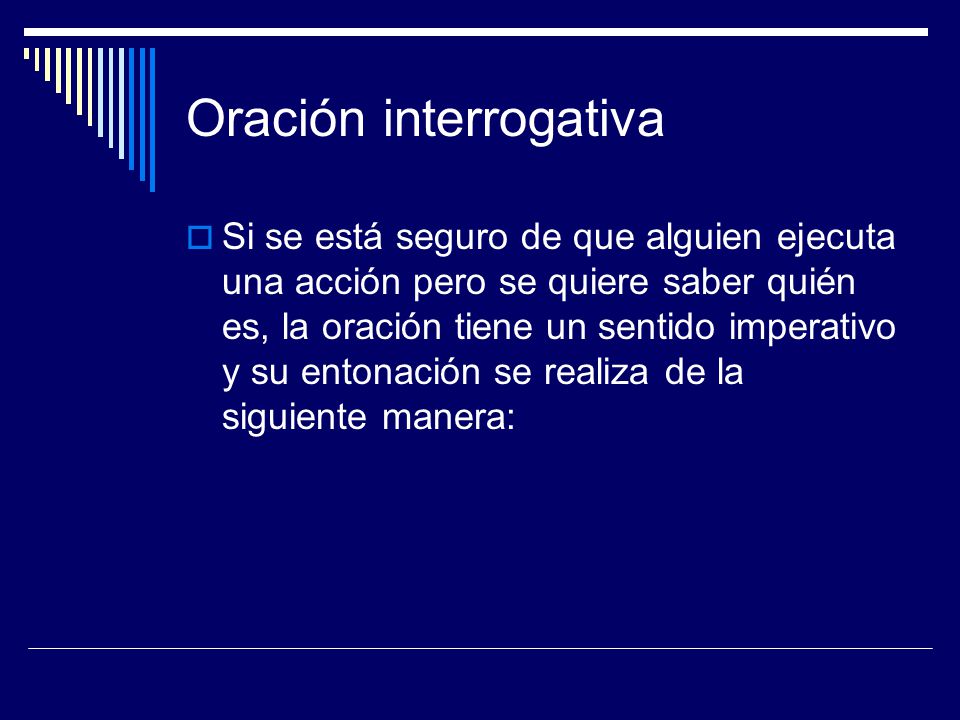 Oración interrogativa

Si se está seguro de que alguien ejecuta una acción pero se quiere saber quién es, la oración tiene un sentido imperativo y su entonación se realiza de la siguiente manera: